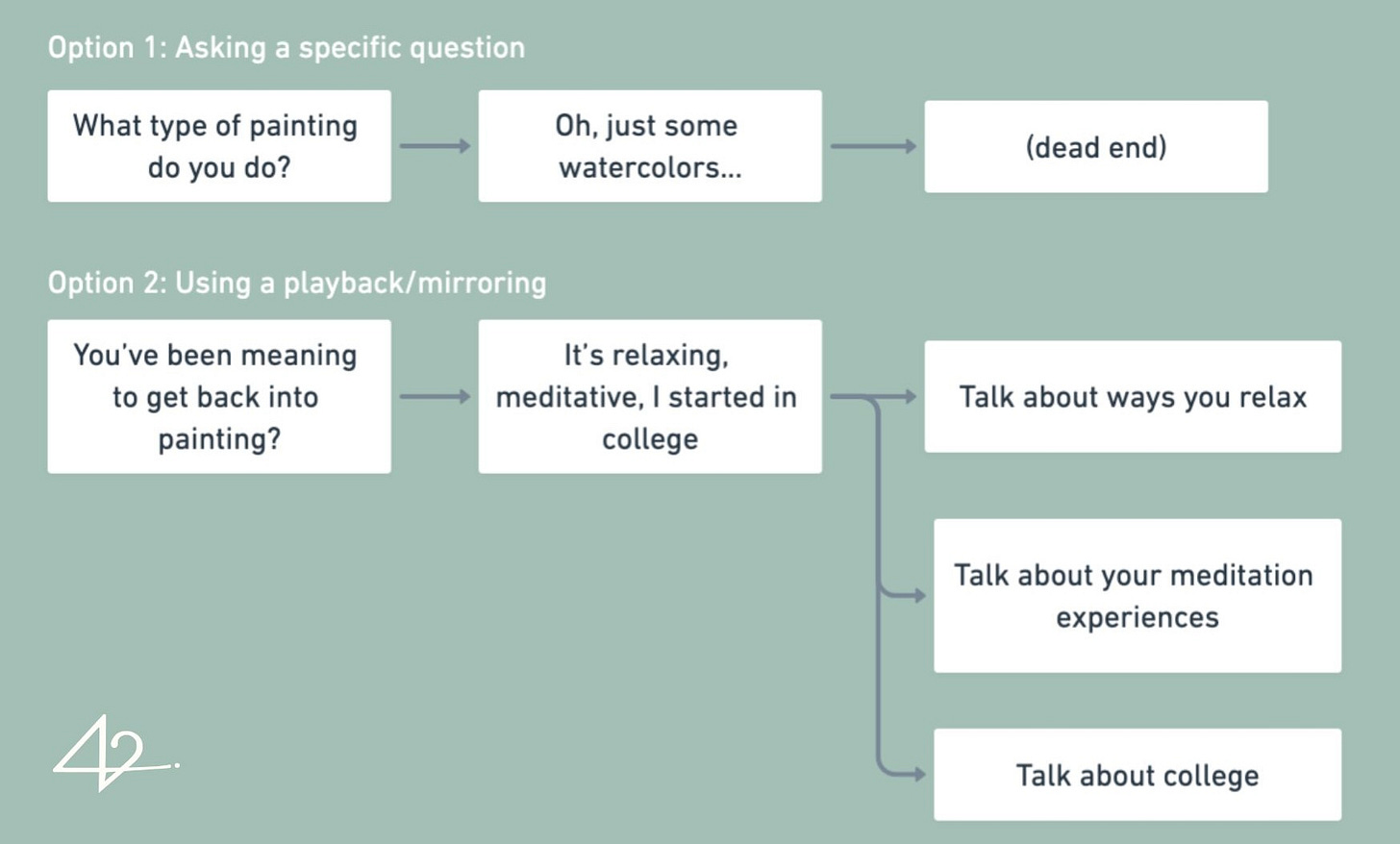 Option 1: Asking a specific question

What type of painting do you do?

Oh, just some watercolors...

(dead end)

Option 2: Using a playback/mirroring

You've been meaning to get back into painting?

It's relaxing, meditative, I started in college

Talk about ways you relax

Talk about your meditation experiences

Talk about college

42.